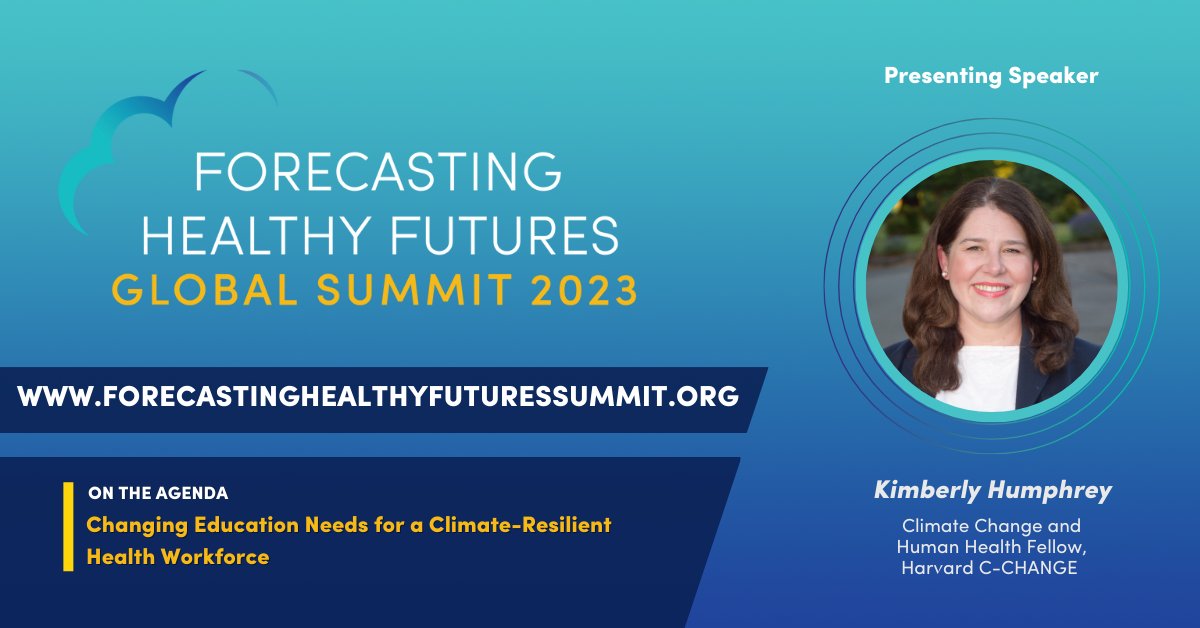 FORECASTING HEALTHY FUTURES
GLOBAL SUMMIT 2023

WWW.FORECASTINGHEALTHYFUTURESSUMMIT.ORG

ON THE AGENDA
Changing Education Needs for a Climate-Resilient Health Workforce

Presenting Speaker

Kimberly Humphrey

Climate Change and Human Health Fellow, Harvard C-CHANGE